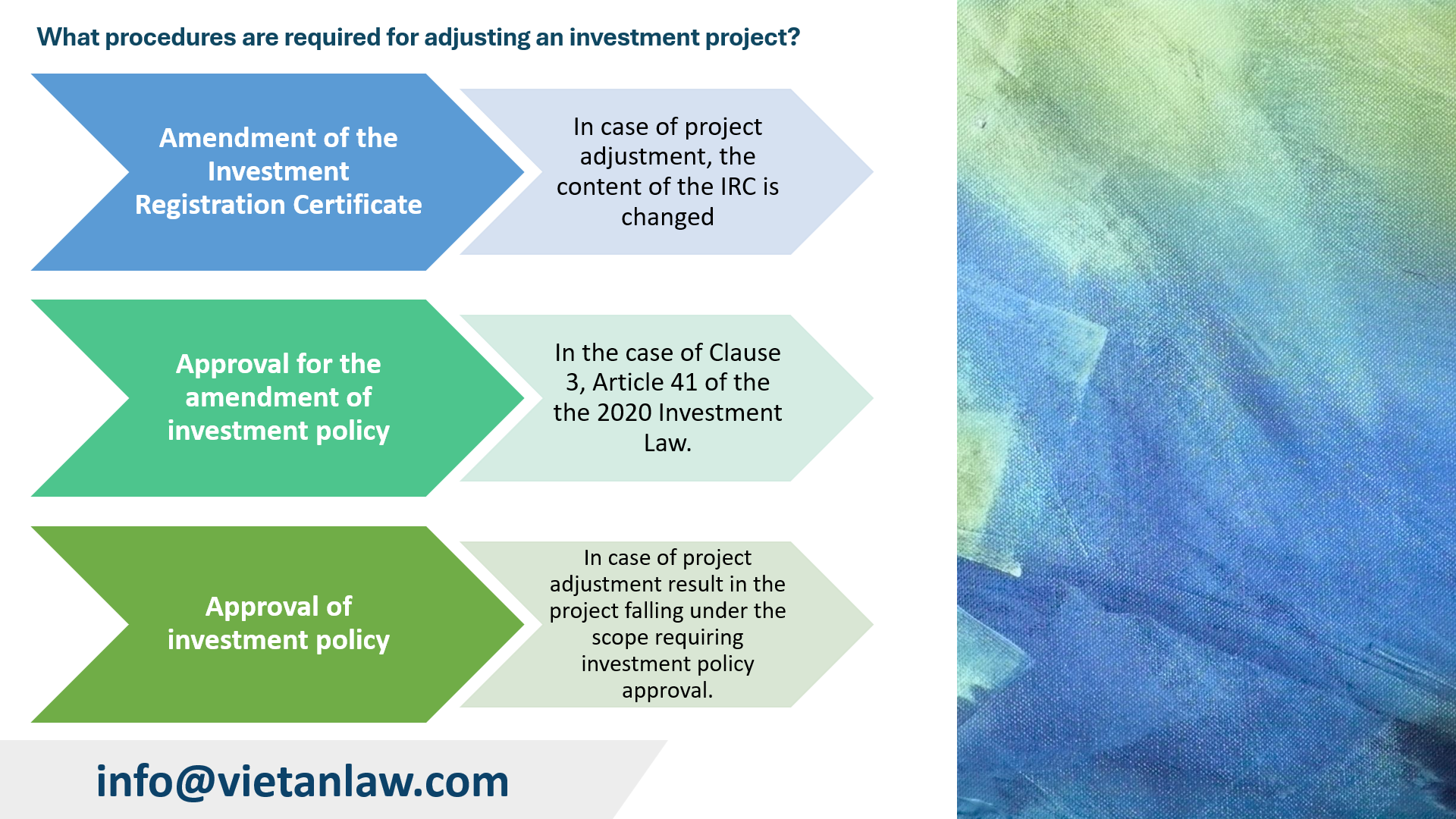 What procedures are required for adjusting an investment project?

Amendment of the Investment Registration Certificate

In case of project adjustment, the content of the IRC is changed

Approval for the amendment of investment policy

In the case of Clause 3, Article 41 of the the 2020 Investment Law.

Approval of investment policy

In case of project adjustment result in the project falling under the scope requiring investment policy approval.

info@vietanlaw.com